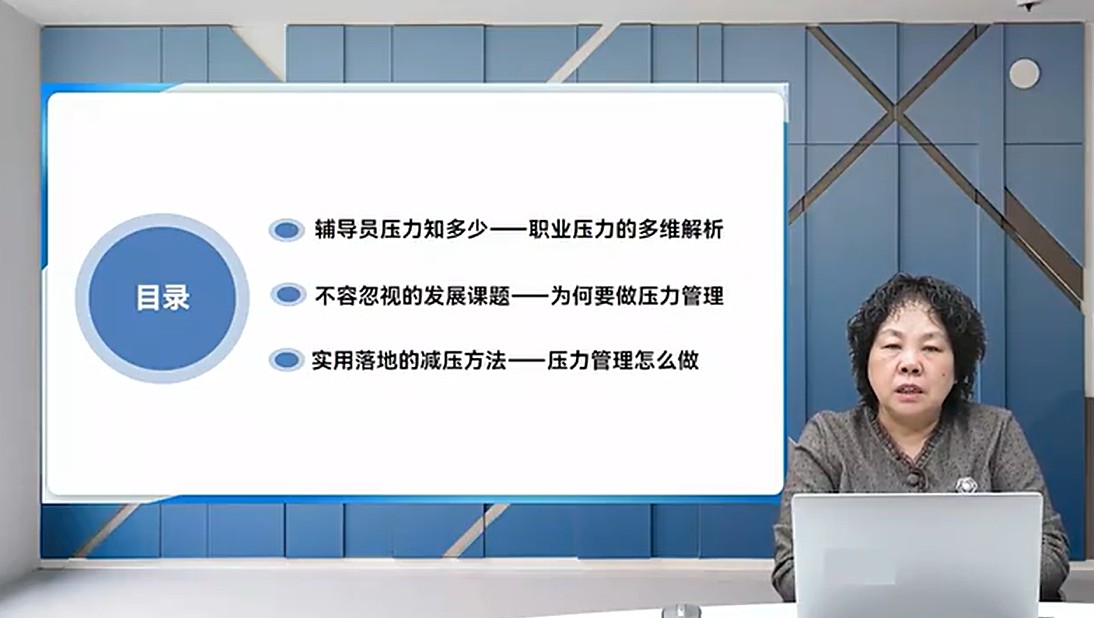 目录

辅导员压力知多少——职业压力的多维解析

不容忽视的发展课题——为何要做压力管理

实用落地的减压方法——压力管理怎么做